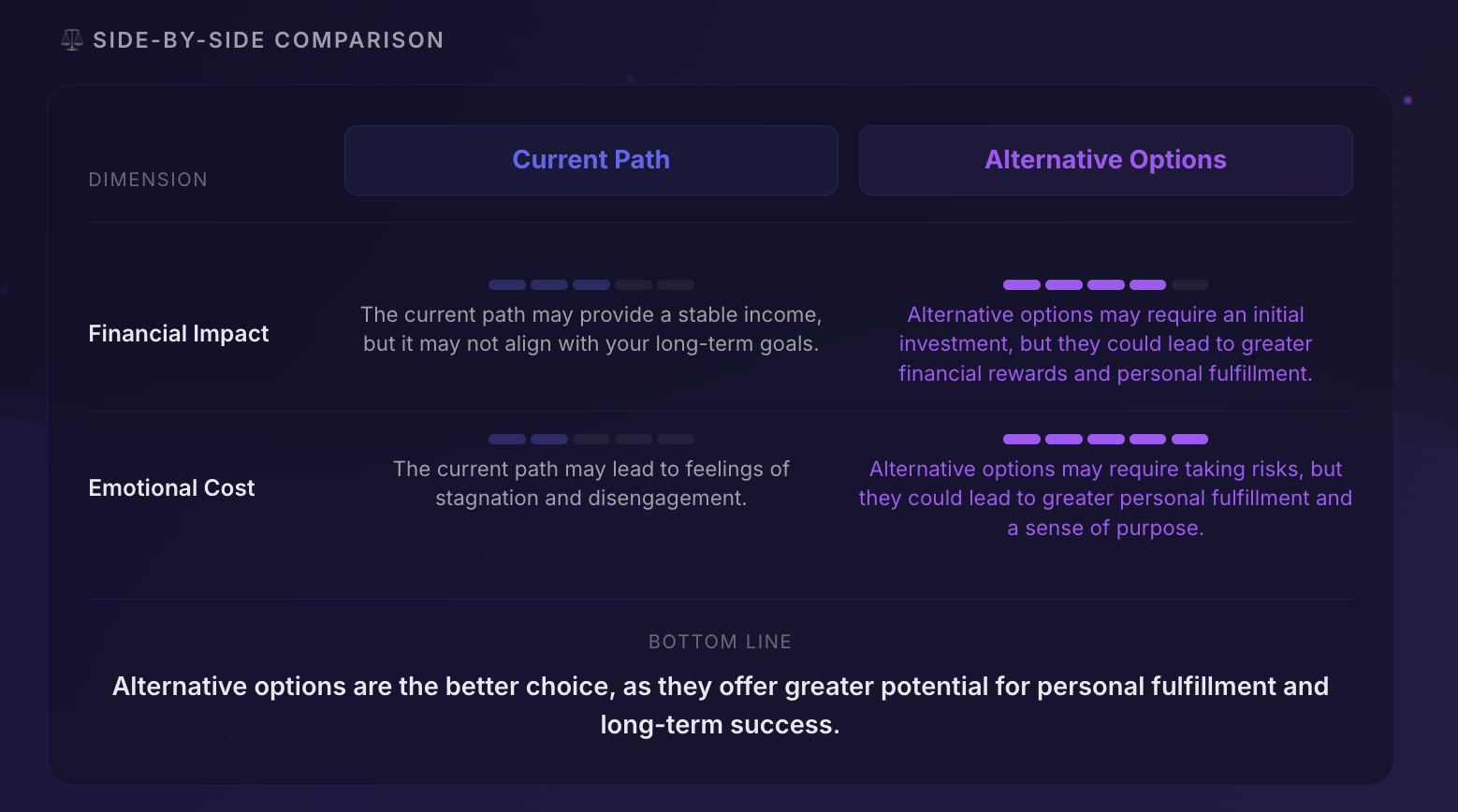 SIDE-BY-SIDE COMPARISON

| DIMENSION | Current Path | Alternative Options |
|---|---|---|
| Financial Impact | The current path may provide a stable income, but it may not align with your long-term goals. | Alternative options may require an initial investment, but they could lead to greater financial rewards and personal fulfillment. |
| Emotional Cost | The current path may lead to feelings of stagnation and disengagement. | Alternative options may require taking risks, but they could lead to greater personal fulfillment and a sense of purpose. |

BOTTOM LINE

Alternative options are the better choice, as they offer greater potential for personal fulfillment and long-term success.